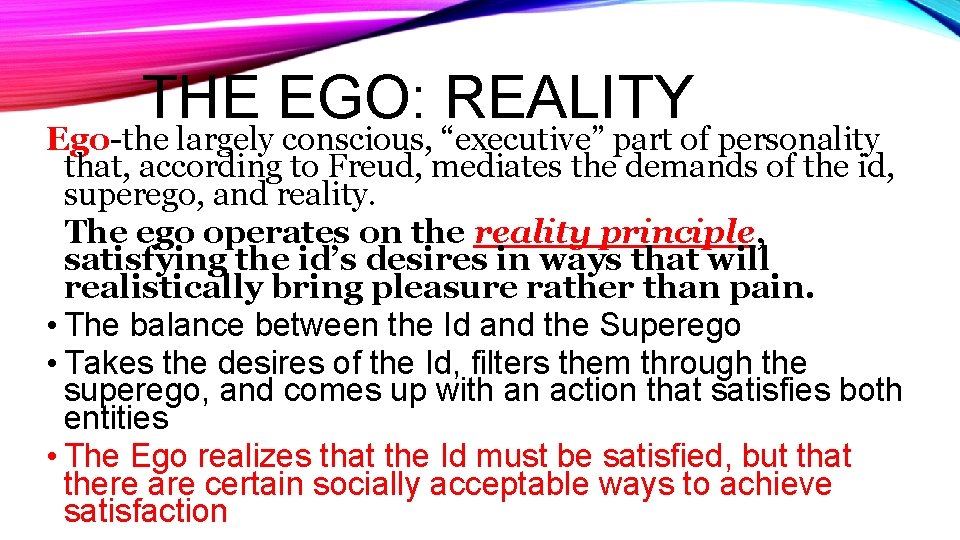 THE EGO: REALITY

Ego-the largely conscious, “executive” part of personality that, according to Freud, mediates the demands of the id, superego, and reality.

The ego operates on the reality principle, satisfying the id’s desires in ways that will realistically bring pleasure rather than pain.

• The balance between the Id and the Superego
• Takes the desires of the Id, filters them through the superego, and comes up with an action that satisfies both entities
• The Ego realizes that the Id must be satisfied, but that there are certain socially acceptable ways to achieve satisfaction